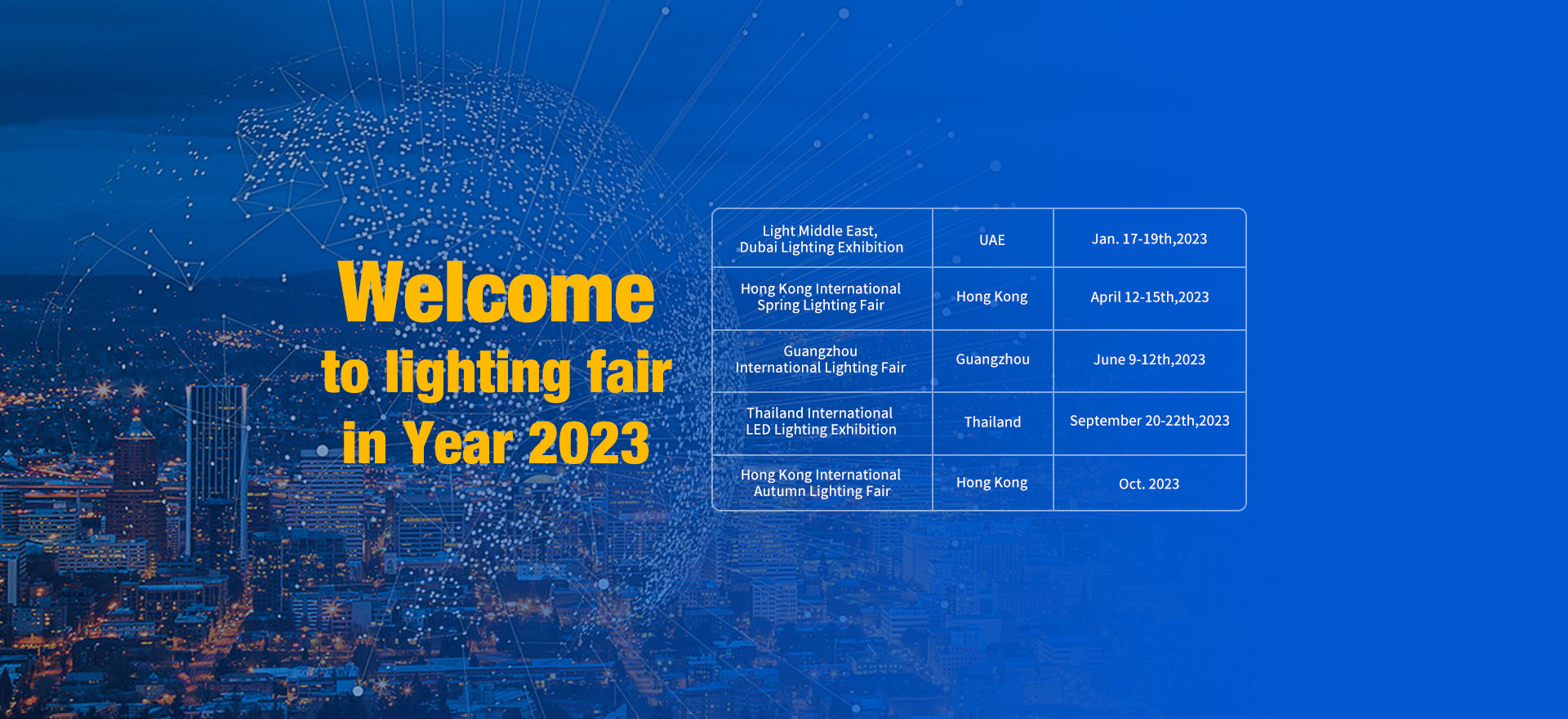 Welcome
to lighting fair
in Year 2023

| Light Middle East, Dubai Lighting Exhibition | UAE | Jan. 17-19th,2023 |
|---|---|---|
| Hong Kong International Spring Lighting Fair | Hong Kong | April 12-15th,2023 |
| Guangzhou International Lighting Fair | Guangzhou | June 9-12th,2023 |
| Thailand International LED Lighting Exhibition | Thailand | September 20-22th,2023 |
| Hong Kong International Autumn Lighting Fair | Hong Kong | Oct. 2023 |